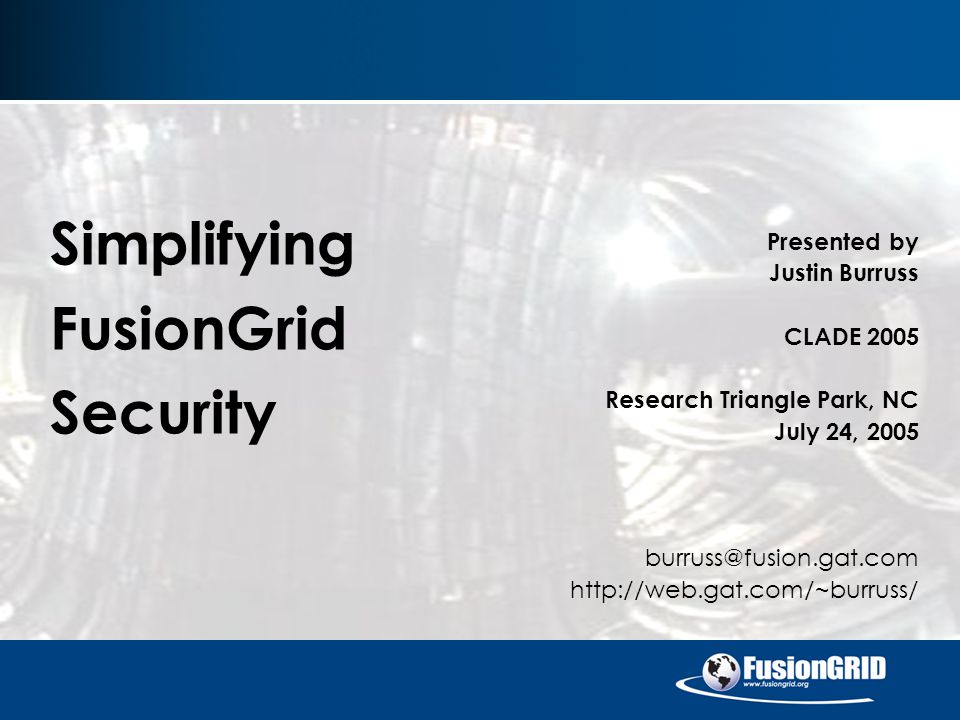 Simplifying FusionGrid Security

Presented by
Justin Burruss

CLADE 2005

Research Triangle Park, NC
July 24, 2005

burruss@fusion.gat.com
http://web.gat.com/~burruss/

FusionGRID
www.fusiongrid.org